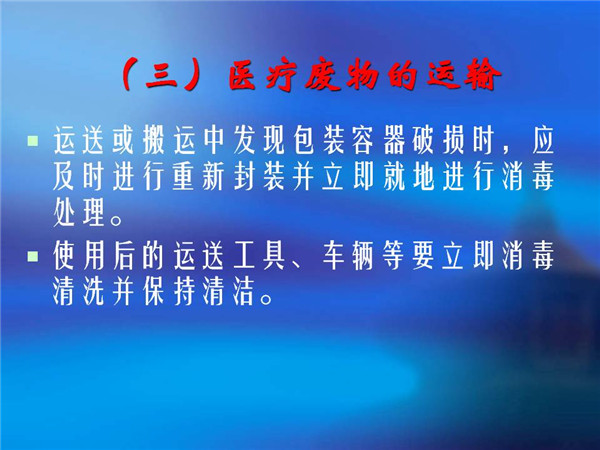 （三）医疗废物的运输

▪ 运送或搬运中发现包装容器破损时，应及时进行重新封装并立即就地进行消毒处理。

▪ 使用后的运送工具、车辆等要立即消毒清洗并保持清洁。